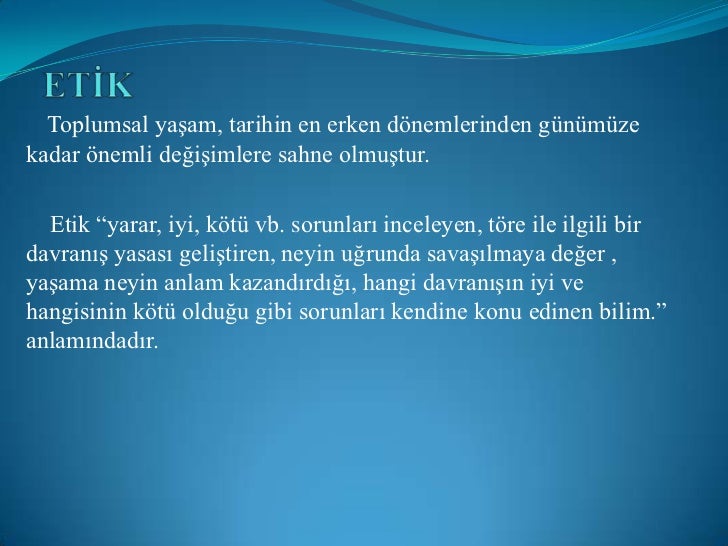 ETİK

Toplumsal yaşam, tarihin en erken dönemlerinden günümüze kadar önemli değişimlere sahne olmuştur.

Etik “yarar, iyi, kötü vb. sorunları inceleyen, töre ile ilgili bir davranış yasası geliştiren, neyin uğrunda savaşılmaya değer , yaşama neyin anlam kazandırdığı, hangi davranışın iyi ve hangisinin kötü olduğu gibi sorunları kendine konu edinen bilim.” anlamındadır.